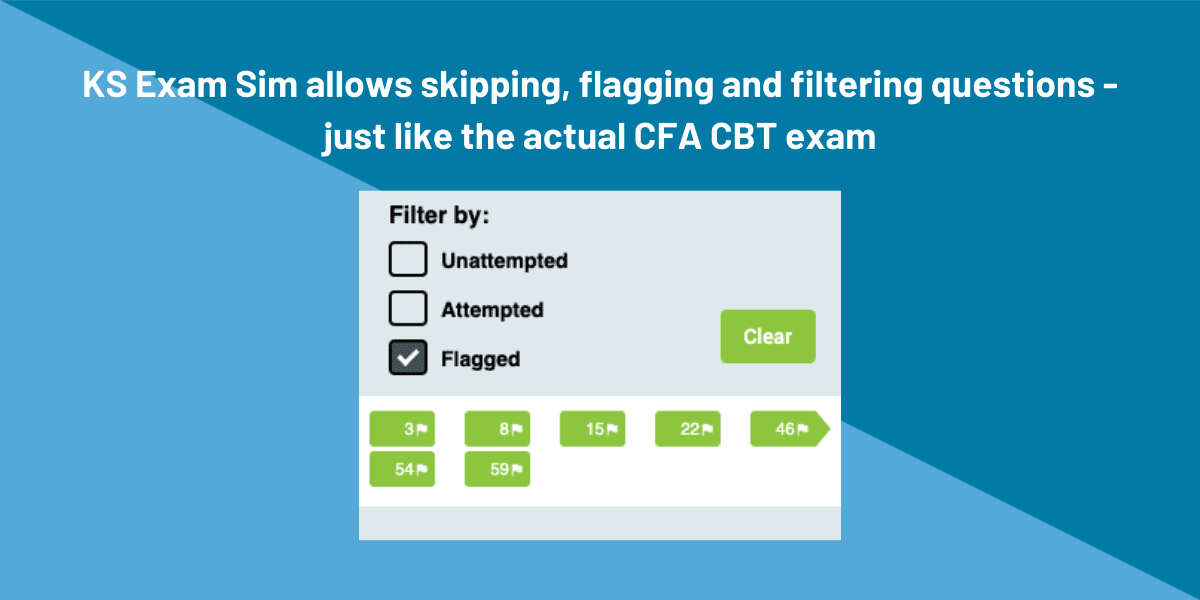 KS Exam Sim allows skipping, flagging and filtering questions - just like the actual CFA CBT exam

Filter by:

Unattempted

Attempted

Flagged

Clear

3

8

15

22

46

54

59